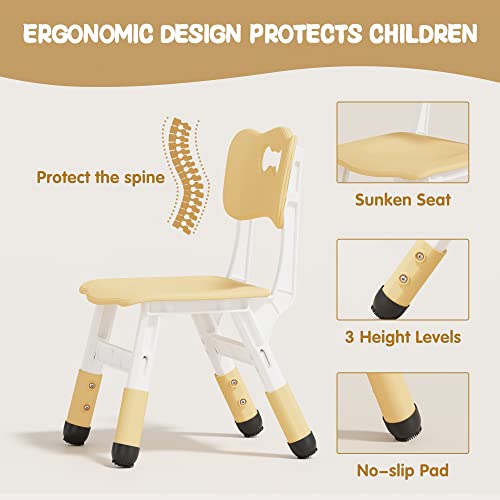 ERGONOMIC DESIGN PROTECTS CHILDREN

Protect the spine

Sunken Seat

3 Height Levels

No-slip Pad